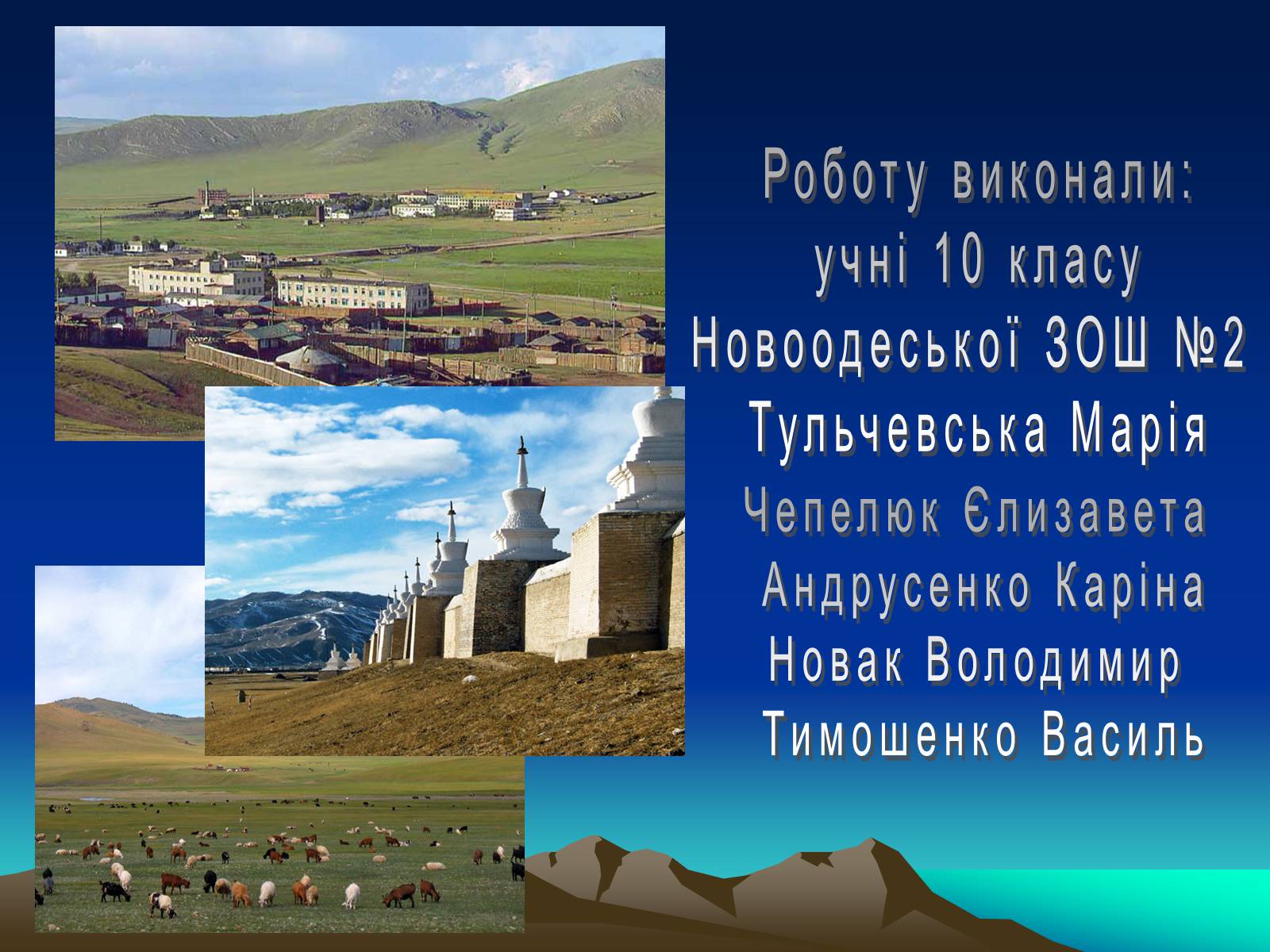 Роботу виконали:
учні 10 класу
Новоодеської ЗОШ №2
Тульчевська Марія
Чепелюк Єлизавета
Андрусенко Каріна
Новак Володимир
Тимошенко Василь